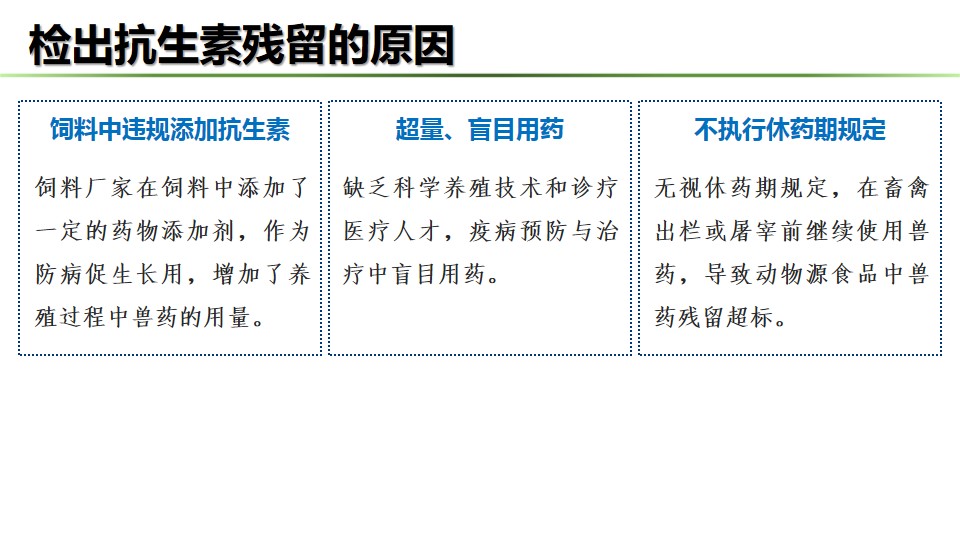 检出抗生素残留的原因

饲料中违规添加抗生素

饲料厂家在饲料中添加了一定的药物添加剂，作为防病促生长用，增加了养殖过程中兽药的用量。

超量、盲目用药

缺乏科学养殖技术和诊疗医疗人才，疫病预防与治疗中盲目用药。

不执行休药期规定

无视休药期规定，在畜禽出栏或屠宰前继续使用兽药，导致动物源食品中兽药残留超标。